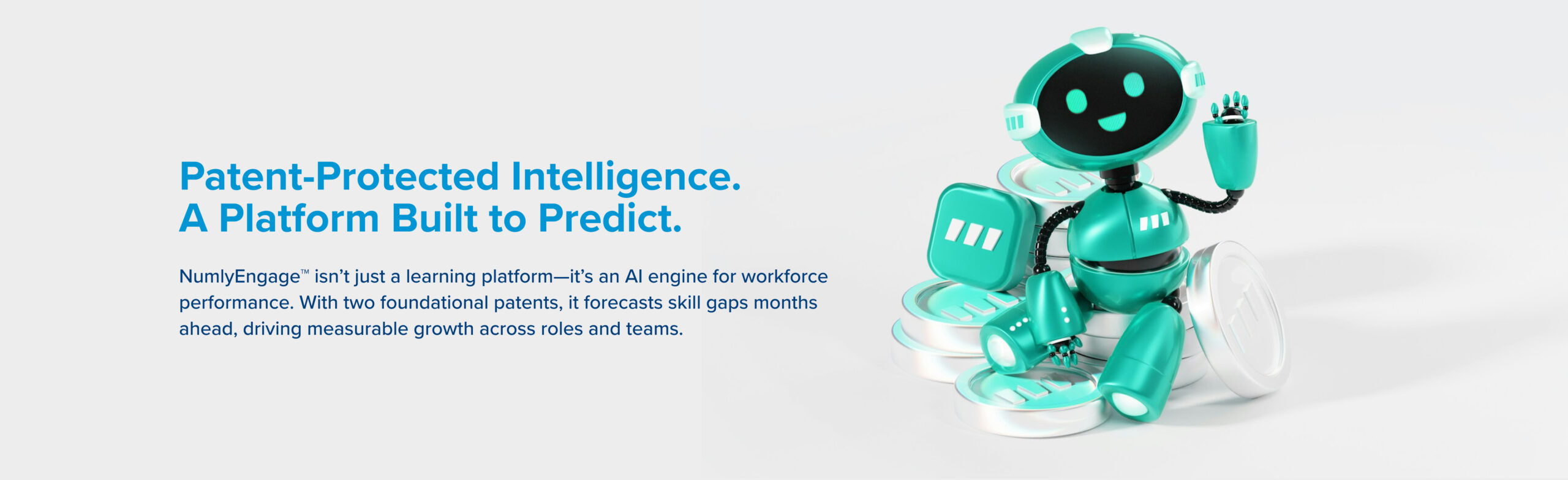 Patent-Protected Intelligence.
A Platform Built to Predict.

NumlyEngage™ isn't just a learning platform—it's an AI engine for workforce performance. With two foundational patents, it forecasts skill gaps months ahead, driving measurable growth across roles and teams.